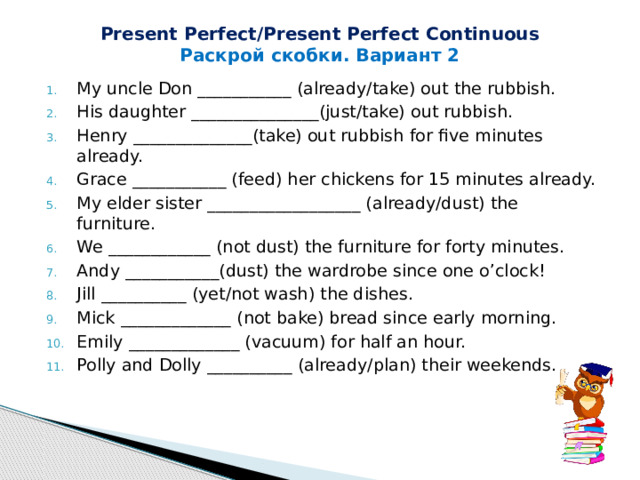 Present Perfect/Present Perfect Continuous
Раскрой скобки. Вариант 2

1. My uncle Don ___________ (already/take) out the rubbish.
2. His daughter _______________(just/take) out rubbish.
3. Henry ______________(take) out rubbish for five minutes already.
4. Grace ___________ (feed) her chickens for 15 minutes already.
5. My elder sister __________________ (already/dust) the furniture.
6. We ____________ (not dust) the furniture for forty minutes.
7. Andy ___________(dust) the wardrobe since one o'clock!
8. Jill __________ (yet/not wash) the dishes.
9. Mick _____________ (not bake) bread since early morning.
10. Emily _____________ (vacuum) for half an hour.
11. Polly and Dolly __________ (already/plan) their weekends.